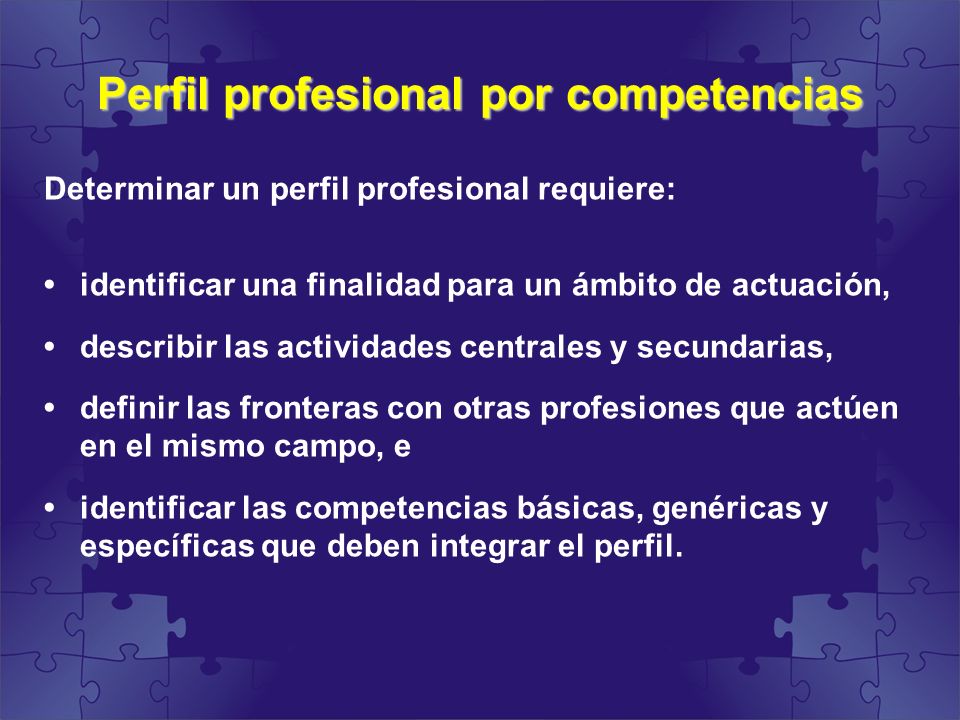 Perfil profesional por competencias

Determinar un perfil profesional requiere:

• identificar una finalidad para un ámbito de actuación,

• describir las actividades centrales y secundarias,

• definir las fronteras con otras profesiones que actúen en el mismo campo, e

• identificar las competencias básicas, genéricas y específicas que deben integrar el perfil.